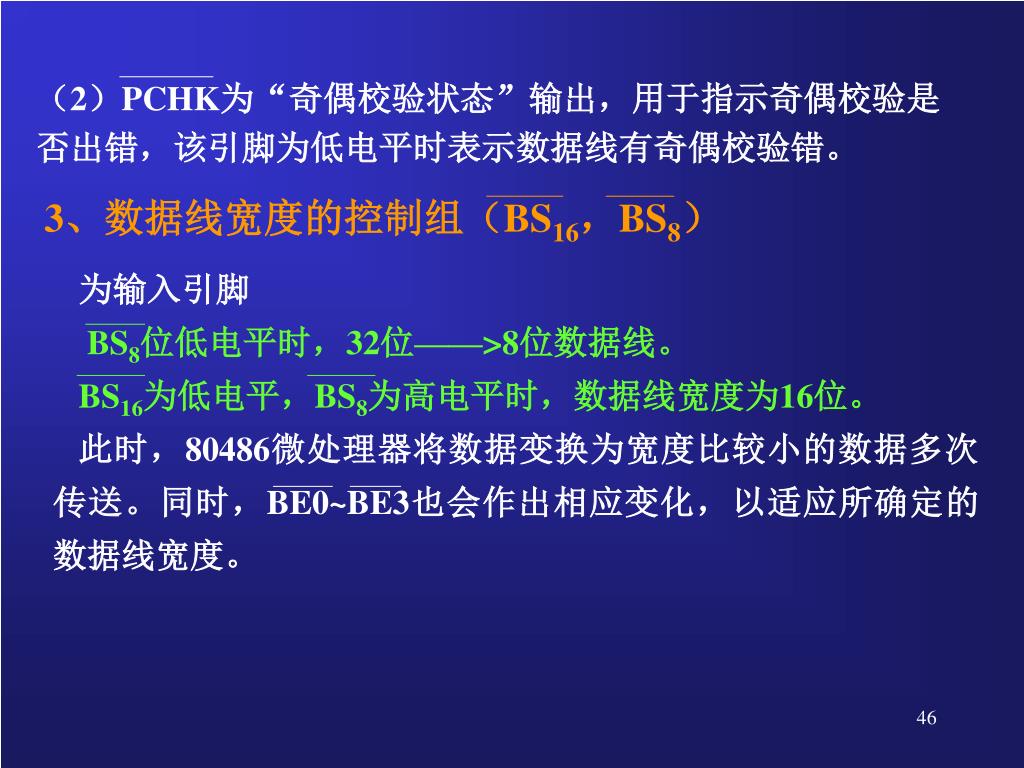 （2）$\overline{PCHK}$为“奇偶校验状态”输出，用于指示奇偶校验是否出错，该引脚为低电平时表示数据线有奇偶校验错。

3、数据线宽度的控制组（$\overline{BS_{16}}$，$\overline{BS_8}$）

为输入引脚

$\overline{BS_8}$位低电平时，32位——>8位数据线。

$\overline{BS_{16}}$为低电平，$\overline{BS_8}$为高电平时，数据线宽度为16位。

此时，80486微处理器将数据变换为宽度比较小的数据多次传送。同时，$\overline{BE0}$~$\overline{BE3}$也会作出相应变化，以适应所确定的数据线宽度。

46